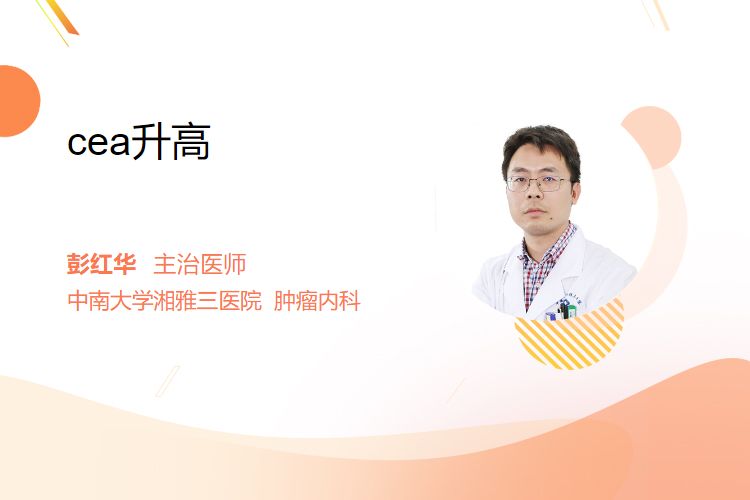 cea升高

彭红华 主治医师
中南大学湘雅三医院 肿瘤内科